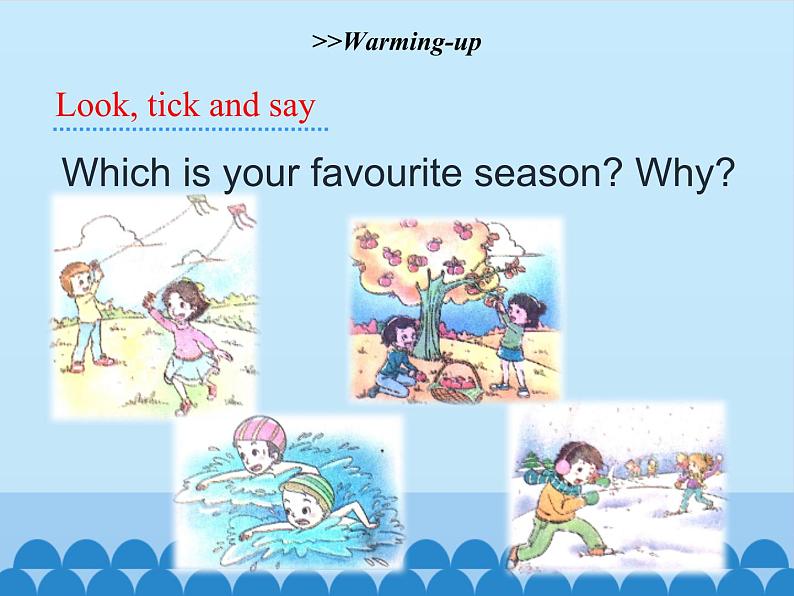 >>Warming-up

Look, tick and say

Which is your favourite season? Why?